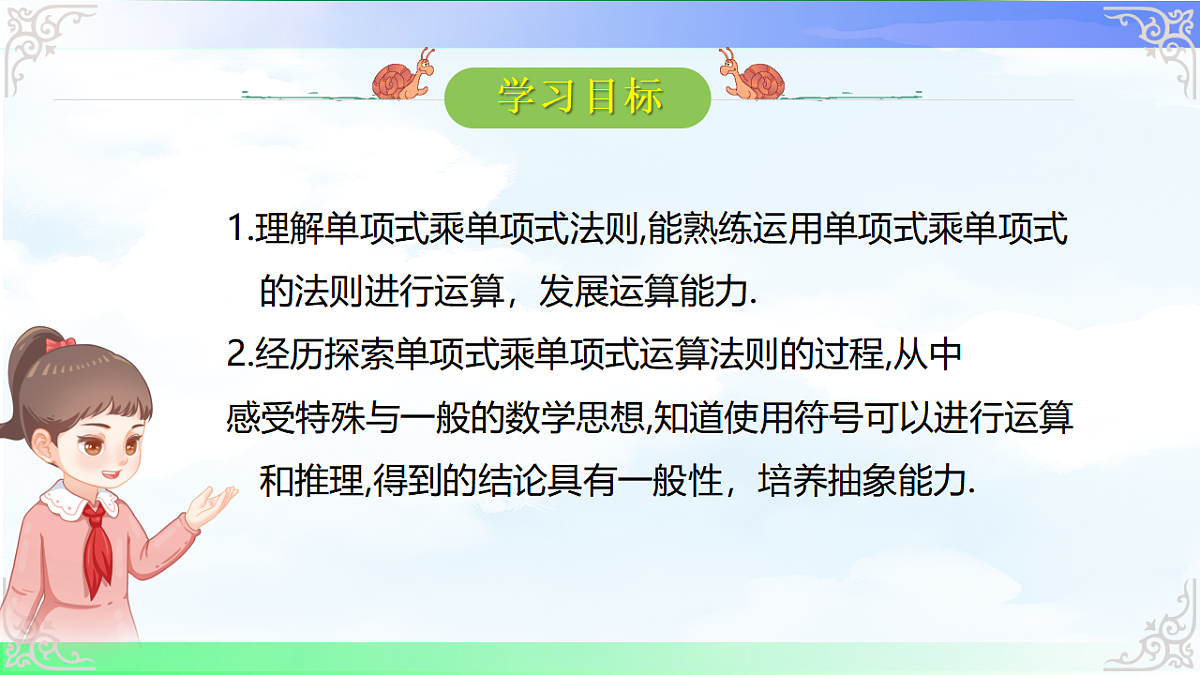 学习目标

1.理解单项式乘单项式法则,能熟练运用单项式乘单项式的法则进行运算，发展运算能力.

2.经历探索单项式乘单项式运算法则的过程,从中感受特殊与一般的数学思想,知道使用符号可以进行运算和推理,得到的结论具有一般性，培养抽象能力.